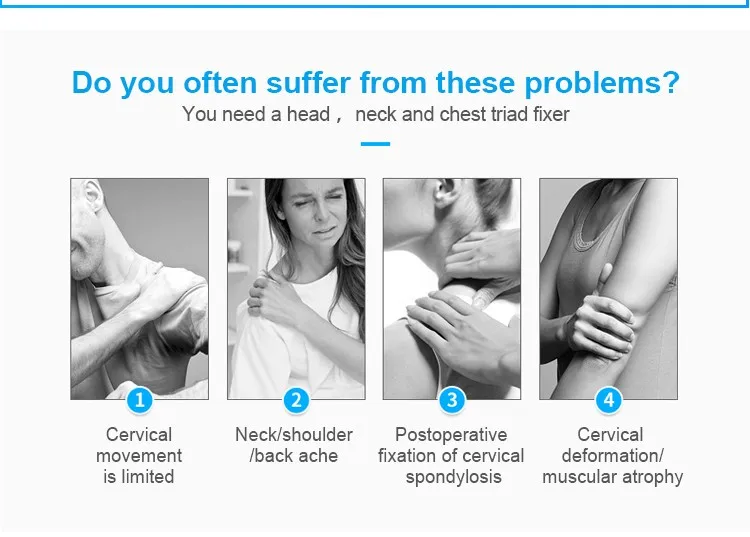 Do you often suffer from these problems?
You need a head， neck and chest triad fixer

1
Cervical movement is limited

2
Neck/shoulder /back ache

3
Postoperative fixation of cervical spondylosis

4
Cervical deformation/ muscular atrophy